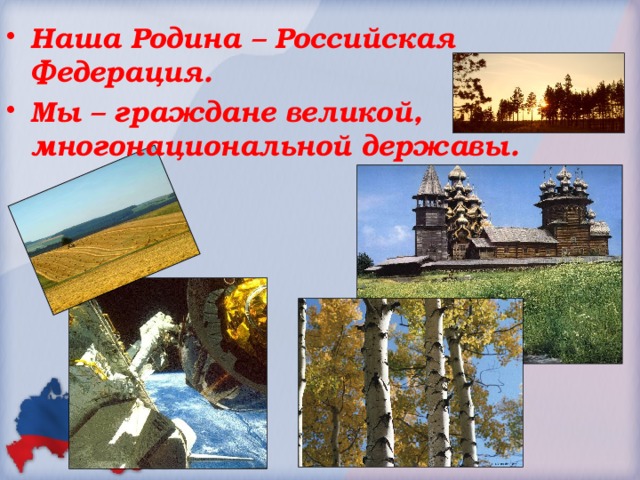 • Наша Родина – Российская Федерация.
• Мы – граждане великой, многонациональной державы.